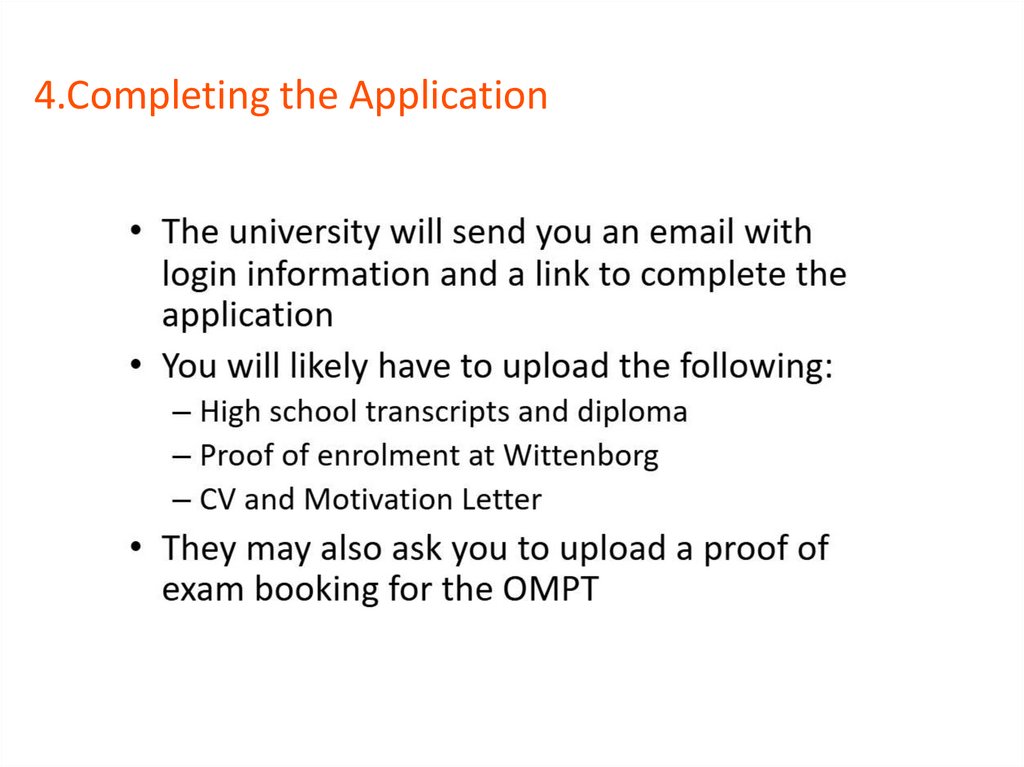 4.Completing the Application

• The university will send you an email with login information and a link to complete the application
• You will likely have to upload the following:
– High school transcripts and diploma
– Proof of enrolment at Wittenborg
– CV and Motivation Letter
• They may also ask you to upload a proof of exam booking for the OMPT